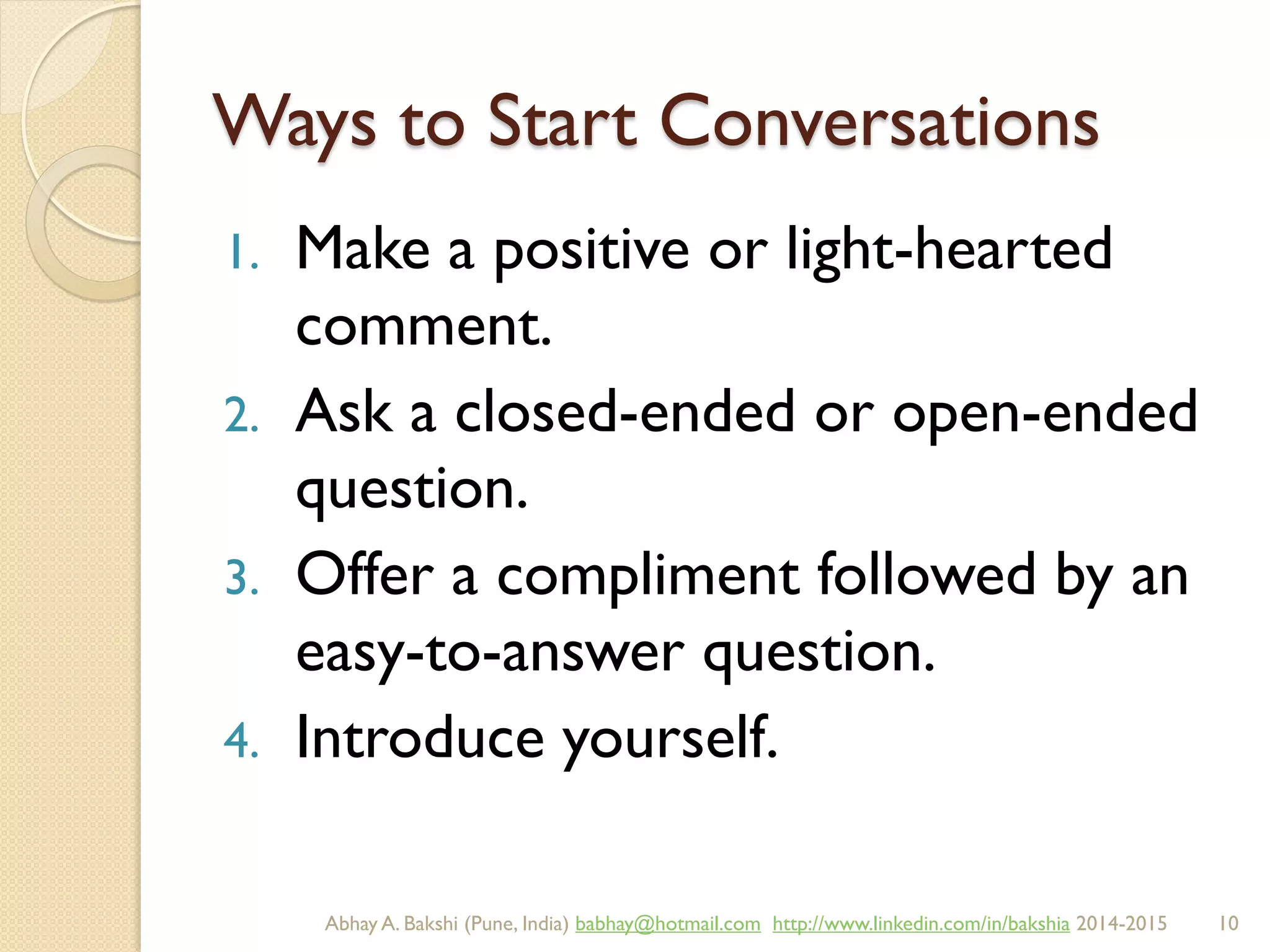 Ways to Start Conversations

1. Make a positive or light-hearted comment.
2. Ask a closed-ended or open-ended question.
3. Offer a compliment followed by an easy-to-answer question.
4. Introduce yourself.

Abhay A. Bakshi (Pune, India) babhay@hotmail.com http://www.linkedin.com/in/bakshia 2014-2015 10